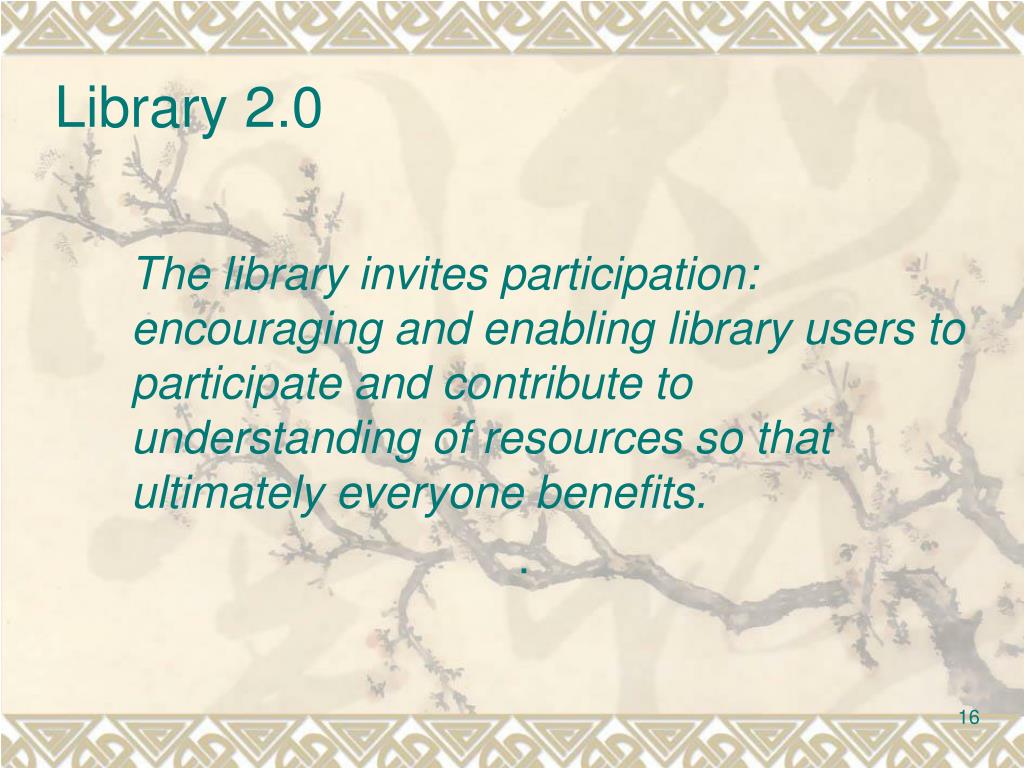 Library 2.0

The library invites participation: encouraging and enabling library users to participate and contribute to understanding of resources so that ultimately everyone benefits.

.

16